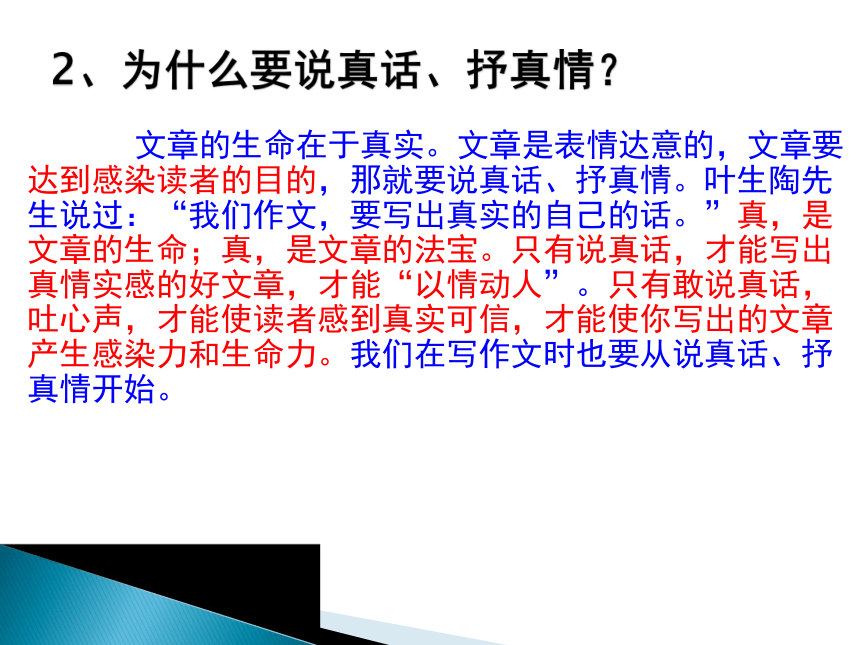 2、为什么要说真话、抒真情？

文章的生命在于真实。文章是表情达意的，文章要达到感染读者的目的，那就要说真话、抒真情。叶生陶先生说过：“我们作文，要写出真实的自己的话。”真，是文章的生命；真，是文章的法宝。只有说真话，才能写出真情实感的好文章，才能“以情动人”。只有敢说真话，吐心声，才能使读者感到真实可信，才能使你写出的文章产生感染力和生命力。我们在写作文时也要从说真话、抒真情开始。